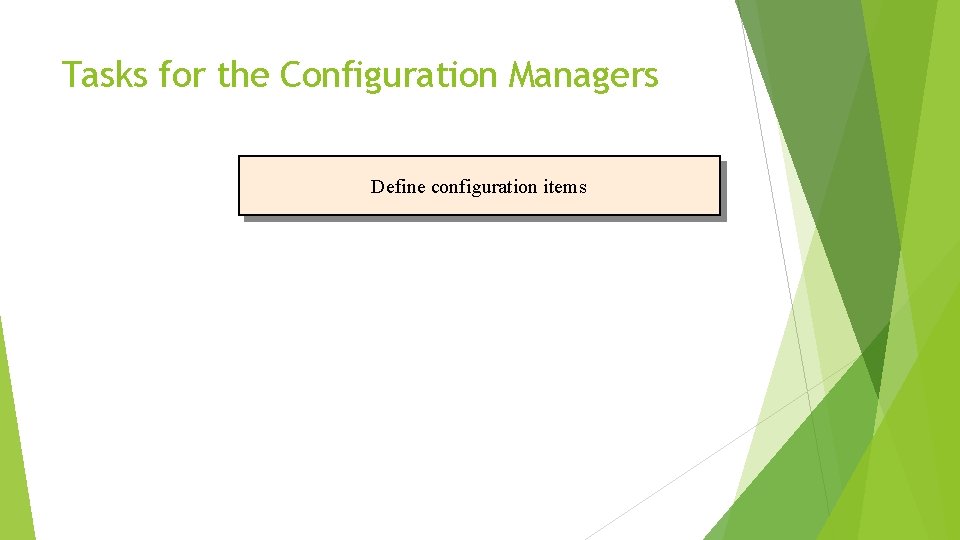 Tasks for the Configuration Managers

Define configuration items